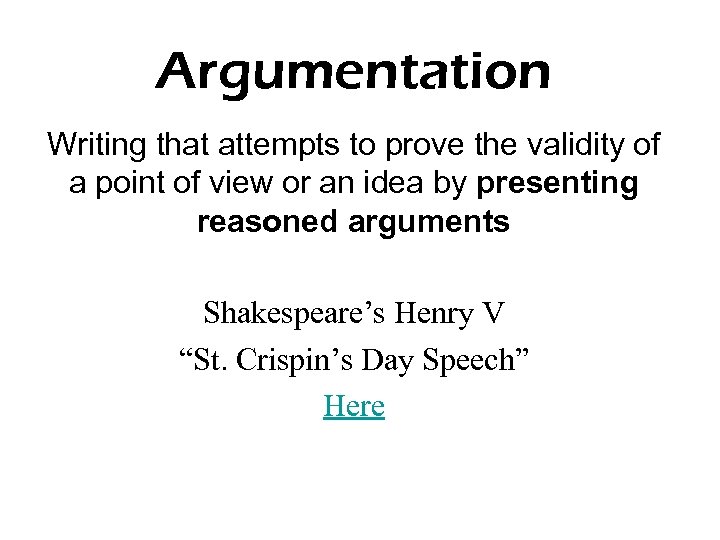 Argumentation

Writing that attempts to prove the validity of a point of view or an idea by presenting reasoned arguments

Shakespeare’s Henry V

“St. Crispin’s Day Speech”

Here